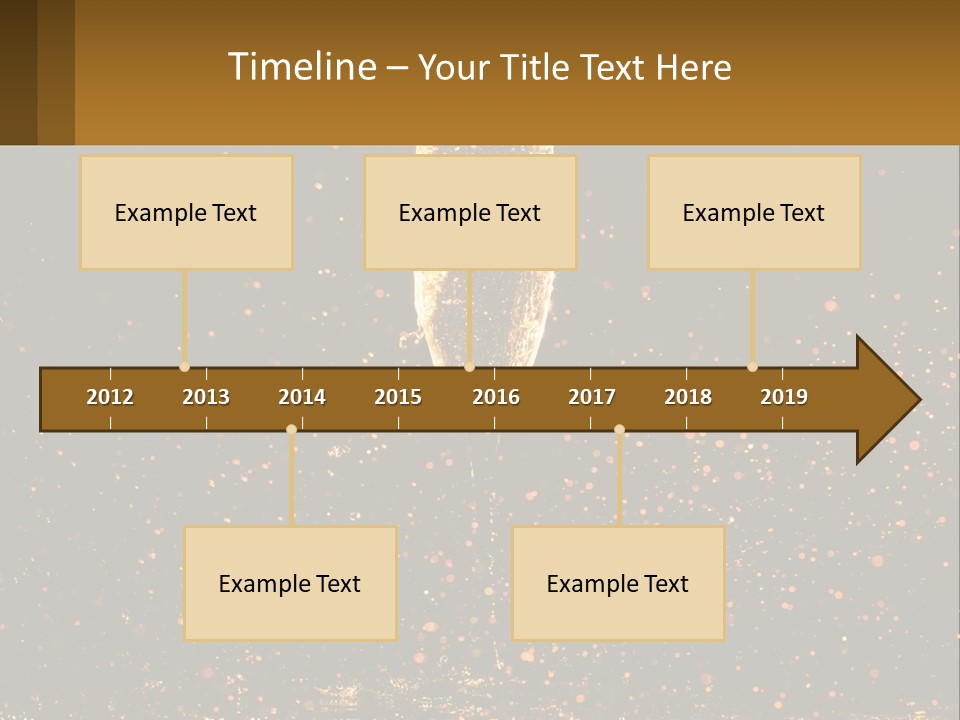 Timeline – Your Title Text Here

Example Text

Example Text

Example Text

2012 2013 2014 2015 2016 2017 2018 2019

Example Text

Example Text